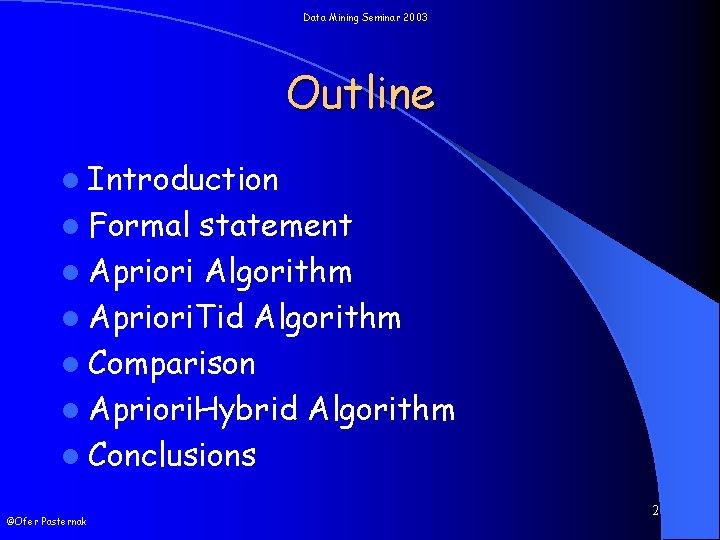 Data Mining Seminar 2003

Outline

- Introduction
- Formal statement
- Apriori Algorithm
- AprioriTid Algorithm
- Comparison
- AprioriHybrid Algorithm
- Conclusions

©Ofer Pasternak

2